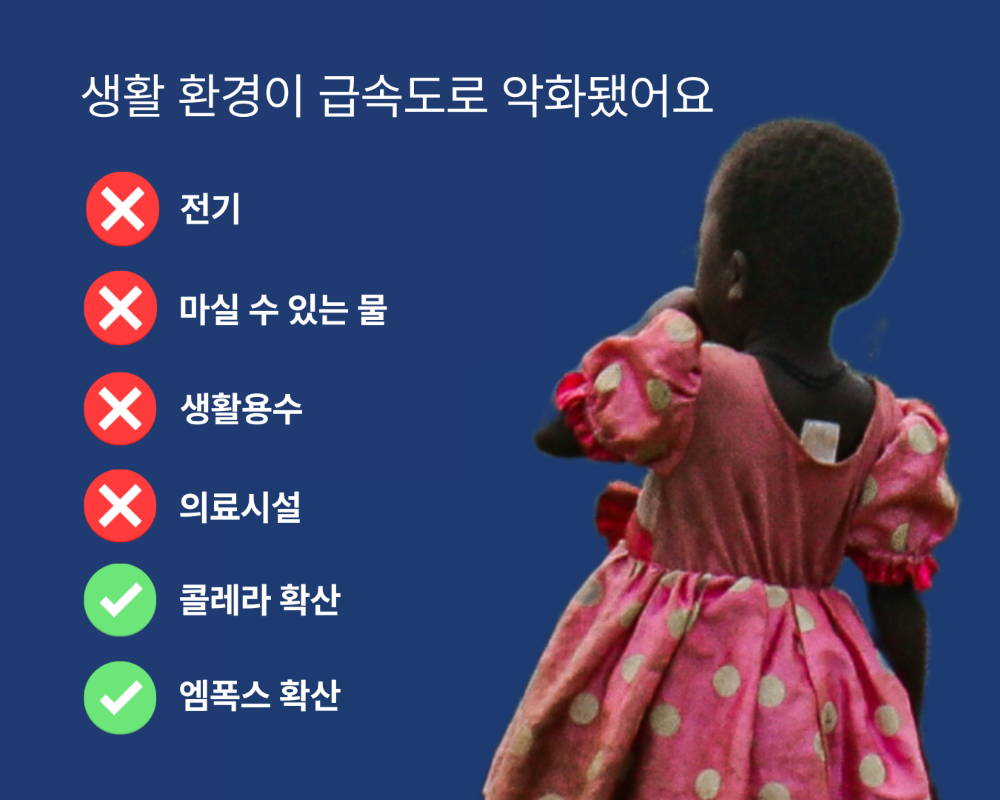 생활 환경이 급속도로 악화됐어요

전기

마실 수 있는 물

생활용수

의료시설

콜레라 확산

엠폭스 확산